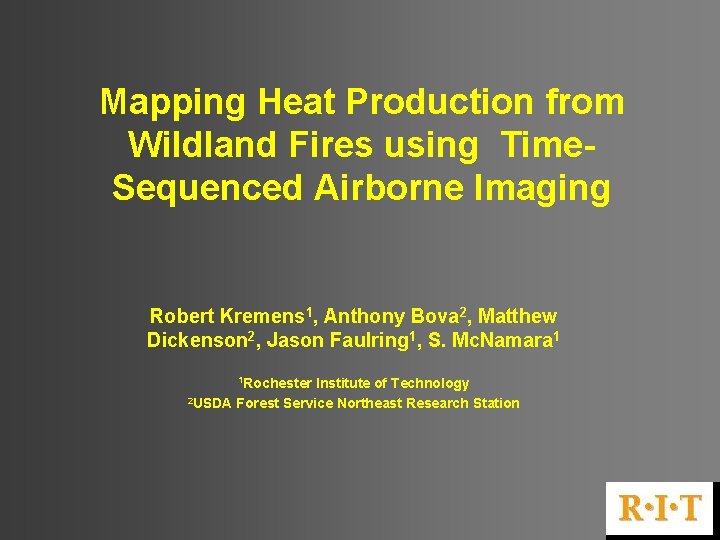 Mapping Heat Production from Wildland Fires using Time-Sequenced Airborne Imaging

Robert Kremens$^1$, Anthony Bova$^2$, Matthew Dickenson$^2$, Jason Faulring$^1$, S. McNamara$^1$

$^1$Rochester Institute of Technology
$^2$USDA Forest Service Northeast Research Station

R·I·T